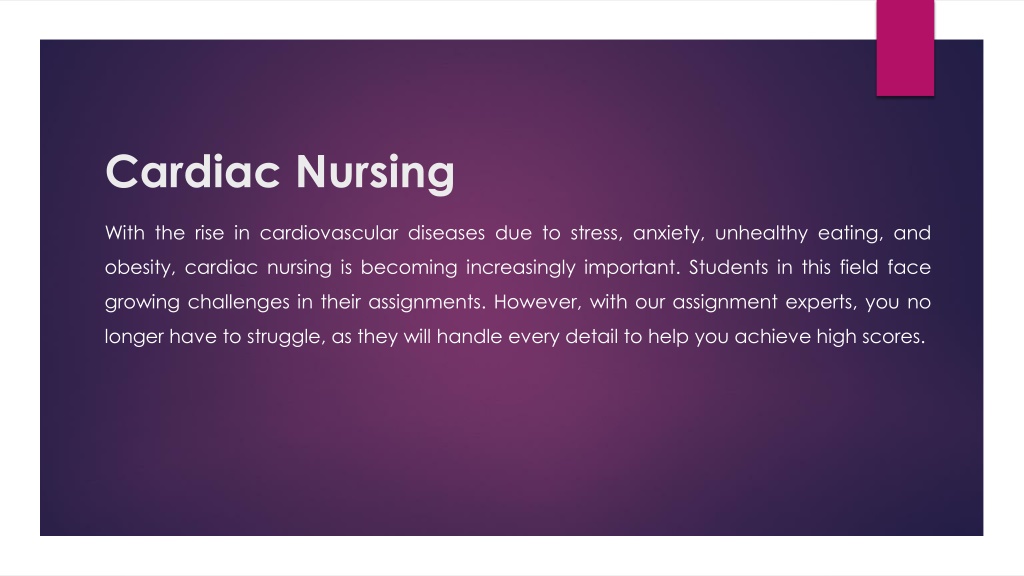 Cardiac Nursing

With the rise in cardiovascular diseases due to stress, anxiety, unhealthy eating, and obesity, cardiac nursing is becoming increasingly important. Students in this field face growing challenges in their assignments. However, with our assignment experts, you no longer have to struggle, as they will handle every detail to help you achieve high scores.